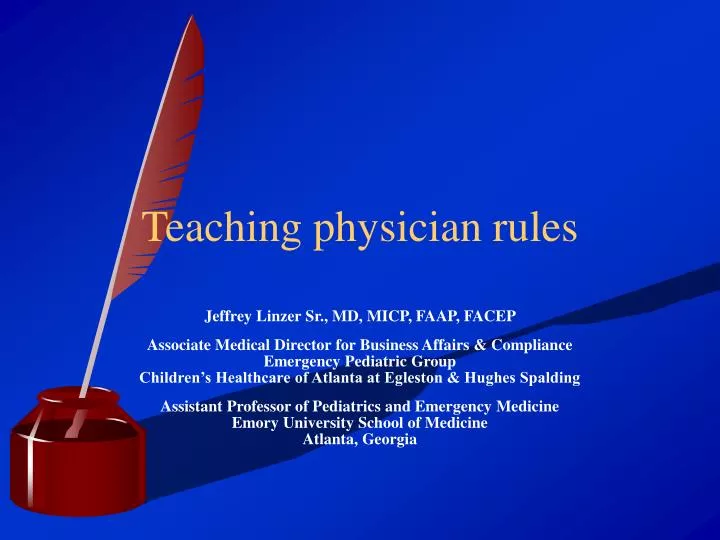 Teaching physician rules

Jeffrey Linzer Sr., MD, MICP, FAAP, FACEP

Associate Medical Director for Business Affairs & Compliance
Emergency Pediatric Group
Children's Healthcare of Atlanta at Egleston & Hughes Spalding

Assistant Professor of Pediatrics and Emergency Medicine
Emory University School of Medicine
Atlanta, Georgia